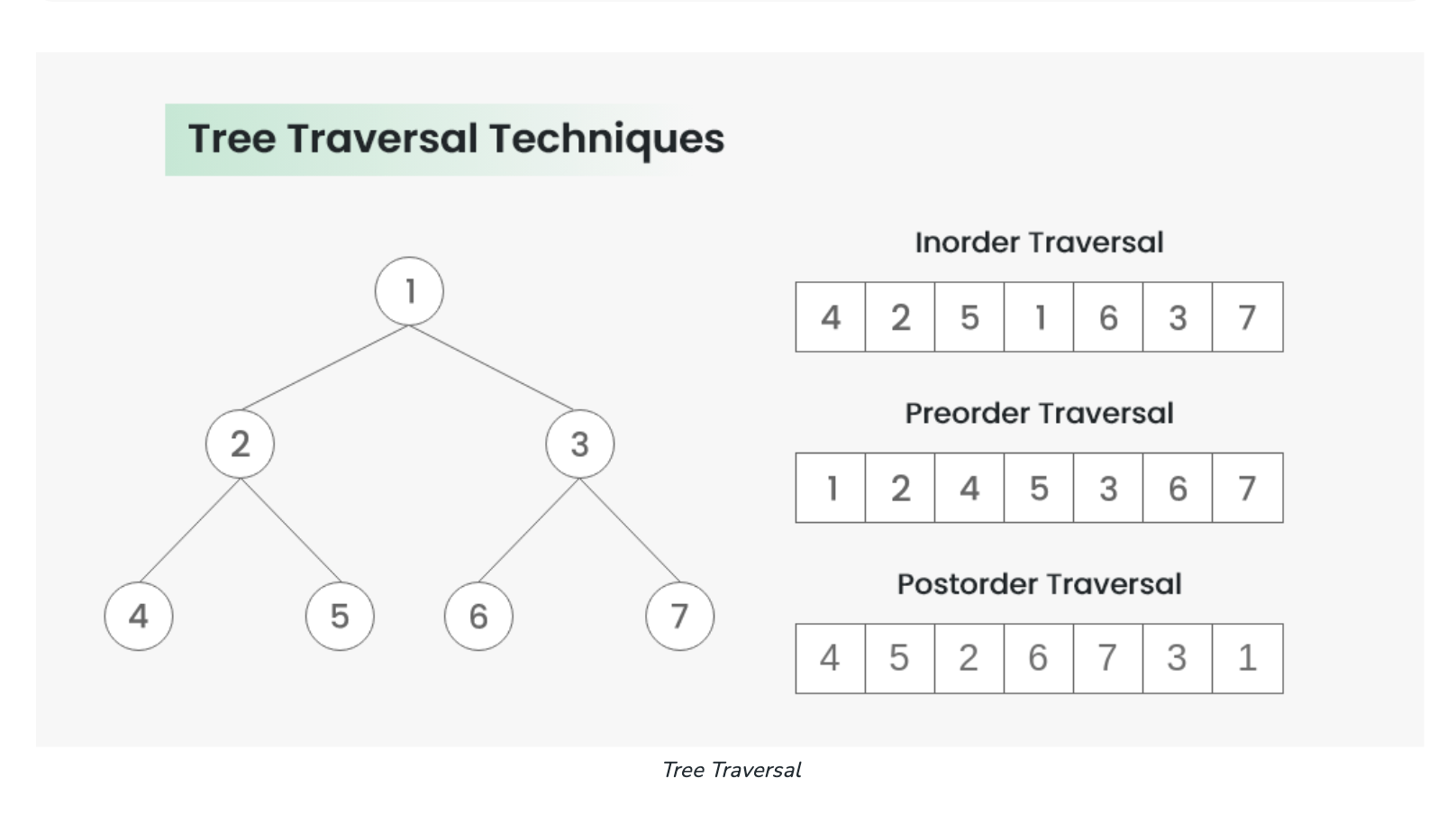 Tree Traversal Techniques

1

2

3

4

5

6

7

Inorder Traversal

| 4 | 2 | 5 | 1 | 6 | 3 | 7 |
|---|---|---|---|---|---|---|

Preorder Traversal

| 1 | 2 | 4 | 5 | 3 | 6 | 7 |
|---|---|---|---|---|---|---|

Postorder Traversal

| 4 | 5 | 2 | 6 | 7 | 3 | 1 |
|---|---|---|---|---|---|---|

Tree Traversal